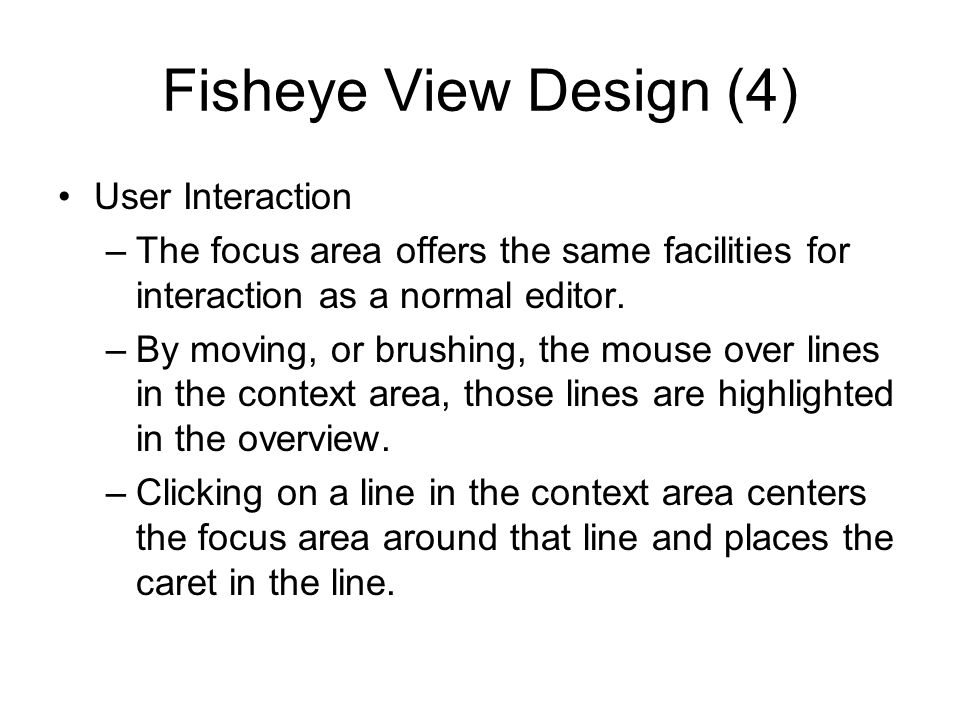 Fisheye View Design (4)

• User Interaction
– The focus area offers the same facilities for interaction as a normal editor.
– By moving, or brushing, the mouse over lines in the context area, those lines are highlighted in the overview.
– Clicking on a line in the context area centers the focus area around that line and places the caret in the line.